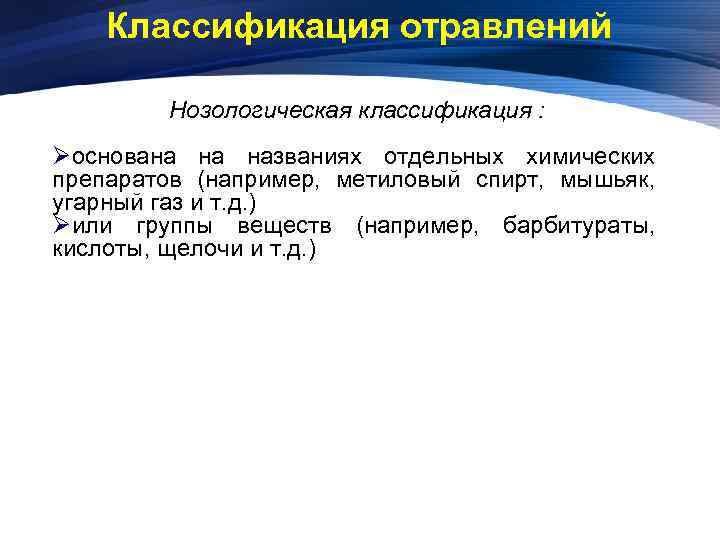 Классификация отравлений

Нозологическая классификация :

➢основана на названиях отдельных химических препаратов (например, метиловый спирт, мышьяк, угарный газ и т.д.)
➢или группы веществ (например, барбитураты, кислоты, щелочи и т.д.)